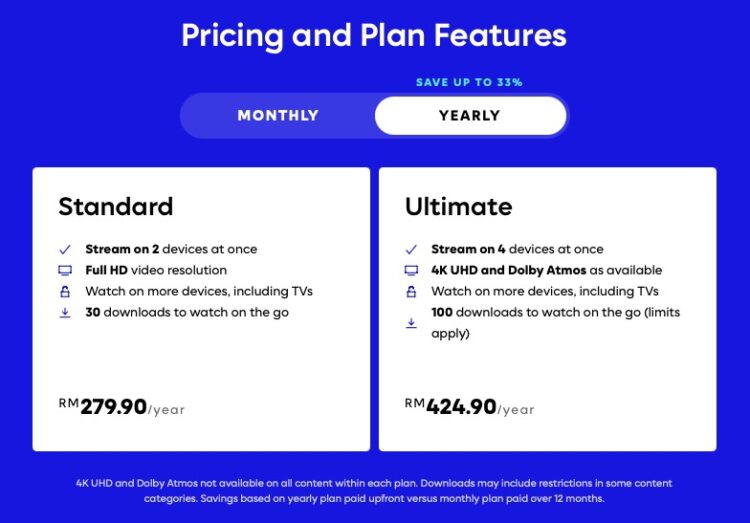 Pricing and Plan Features

SAVE UP TO 33%

MONTHLY

YEARLY

Standard

Stream on 2 devices at once

Full HD video resolution

Watch on more devices, including TVs

30 downloads to watch on the go

RM279.90/year

Ultimate

Stream on 4 devices at once

4K UHD and Dolby Atmos as available

Watch on more devices, including TVs

100 downloads to watch on the go (limits apply)

RM424.90/year

4K UHD and Dolby Atmos not available on all content within each plan. Downloads may include restrictions in some content categories. Savings based on yearly plan paid upfront versus monthly plan paid over 12 months.